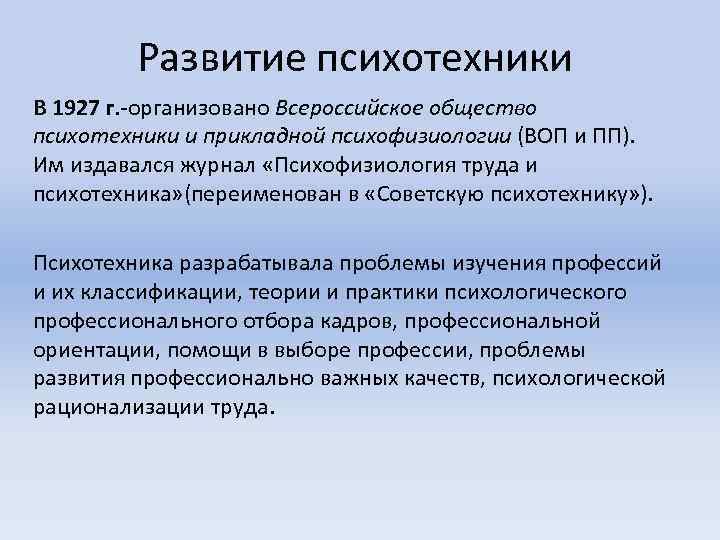 Развитие психотехники

В 1927 г.-организовано Всероссийское общество психотехники и прикладной психофизиологии (ВОП и ПП). Им издавался журнал «Психофизиология труда и психотехника»(переименован в «Советскую психотехнику»).

Психотехника разрабатывала проблемы изучения профессий и их классификации, теории и практики психологического профессионального отбора кадров, профессиональной ориентации, помощи в выборе профессии, проблемы развития профессионально важных качеств, психологической рационализации труда.